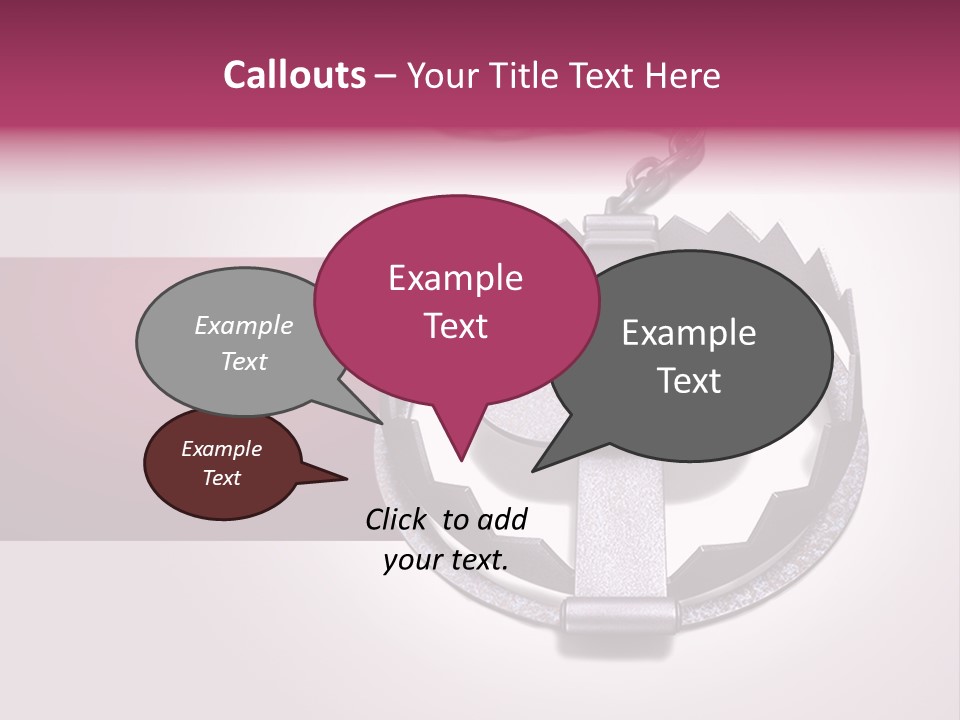 Callouts – Your Title Text Here

Example Text

Example Text

Example Text

Example Text

Click to add your text.